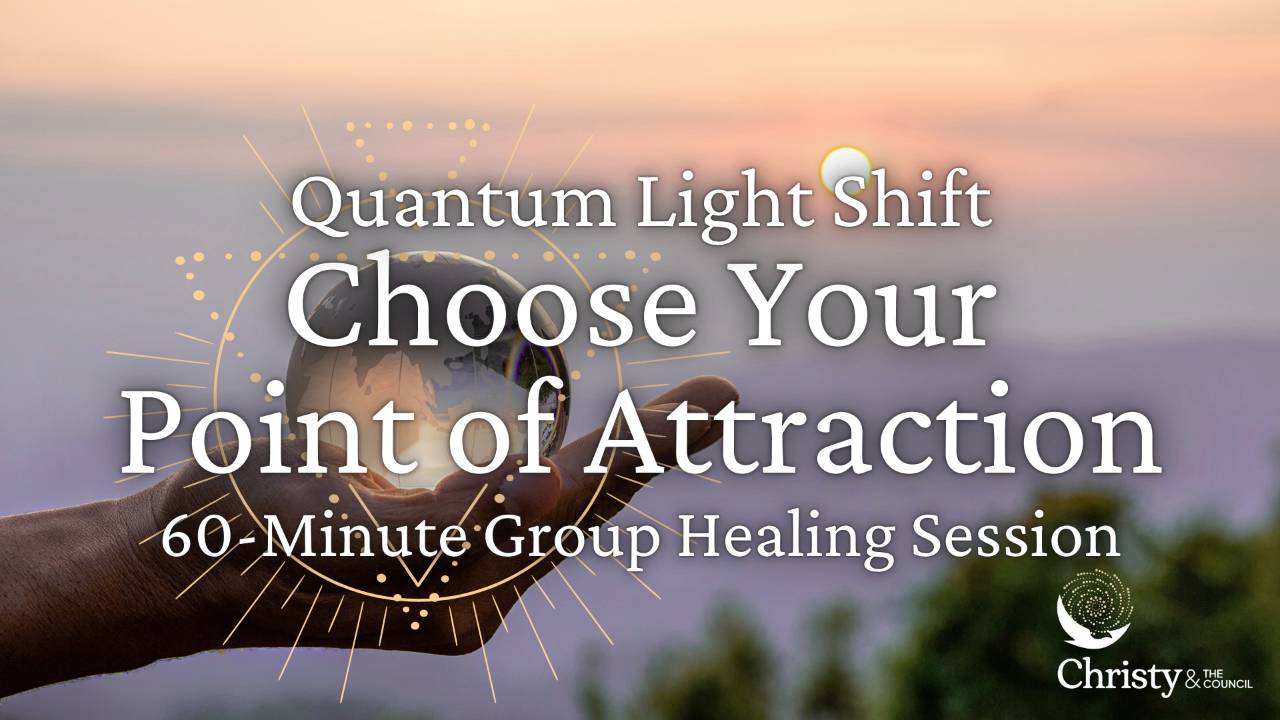 Quantum Light Shift
Choose Your Point of Attraction
60-Minute Group Healing Session

Christy & THE COUNCIL